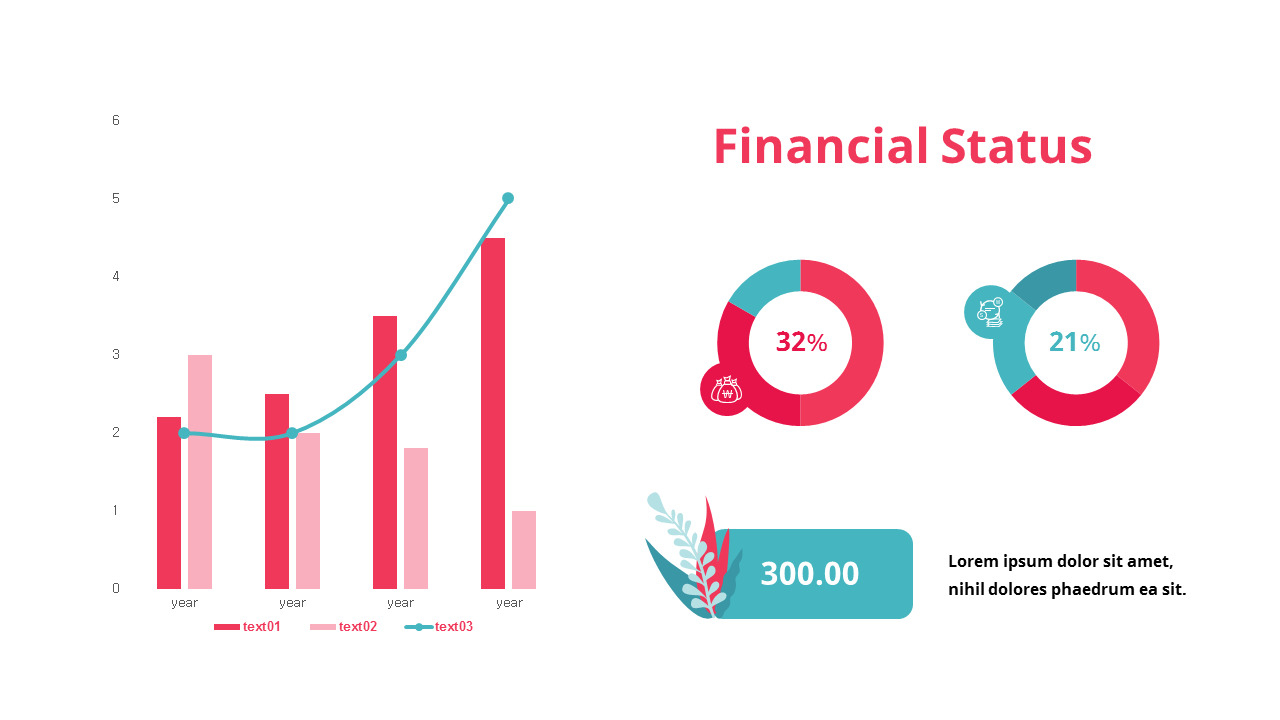 6
5
4
3
2
1
0
year
year
year
year
text01
text02
text03

Financial Status

32%

21%

300.00

Lorem ipsum dolor sit amet, nihil dolores phaedrum ea sit.